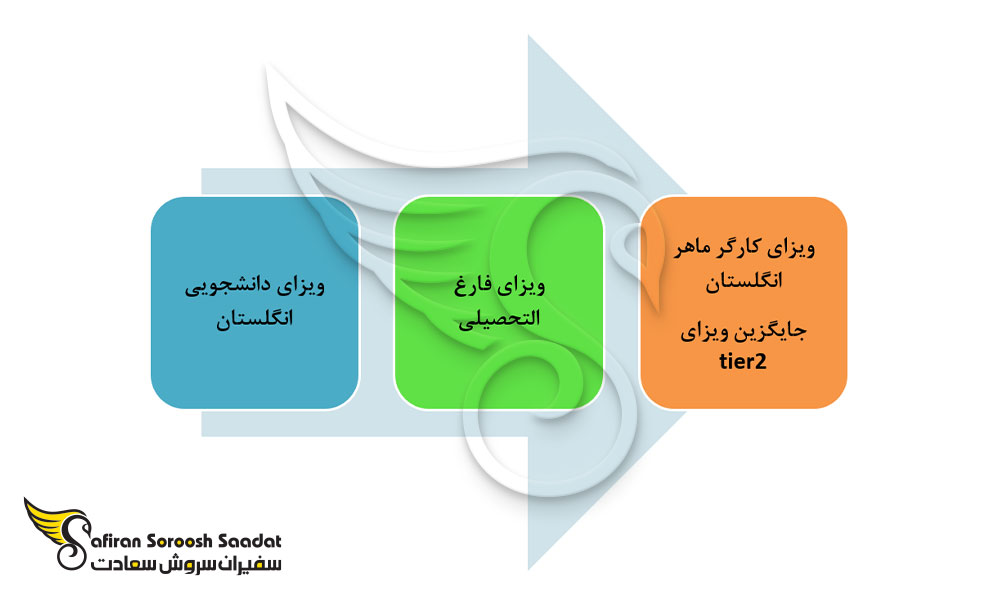 ویزای دانشجویی انگلستان

ویزای فارغ التحصیلی

ویزای کارگر ماهر انگلستان

جایگزین ویزای tier2

Safiran Soroosh Saadat
سفیران سروش سعادت